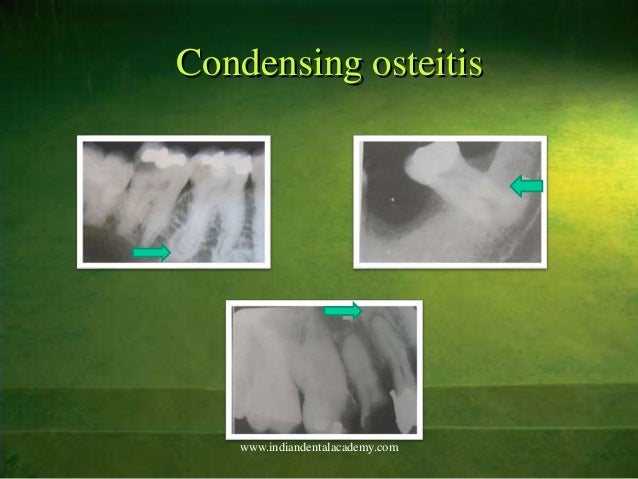 Condensing osteitis

www.indiandentalacademy.com